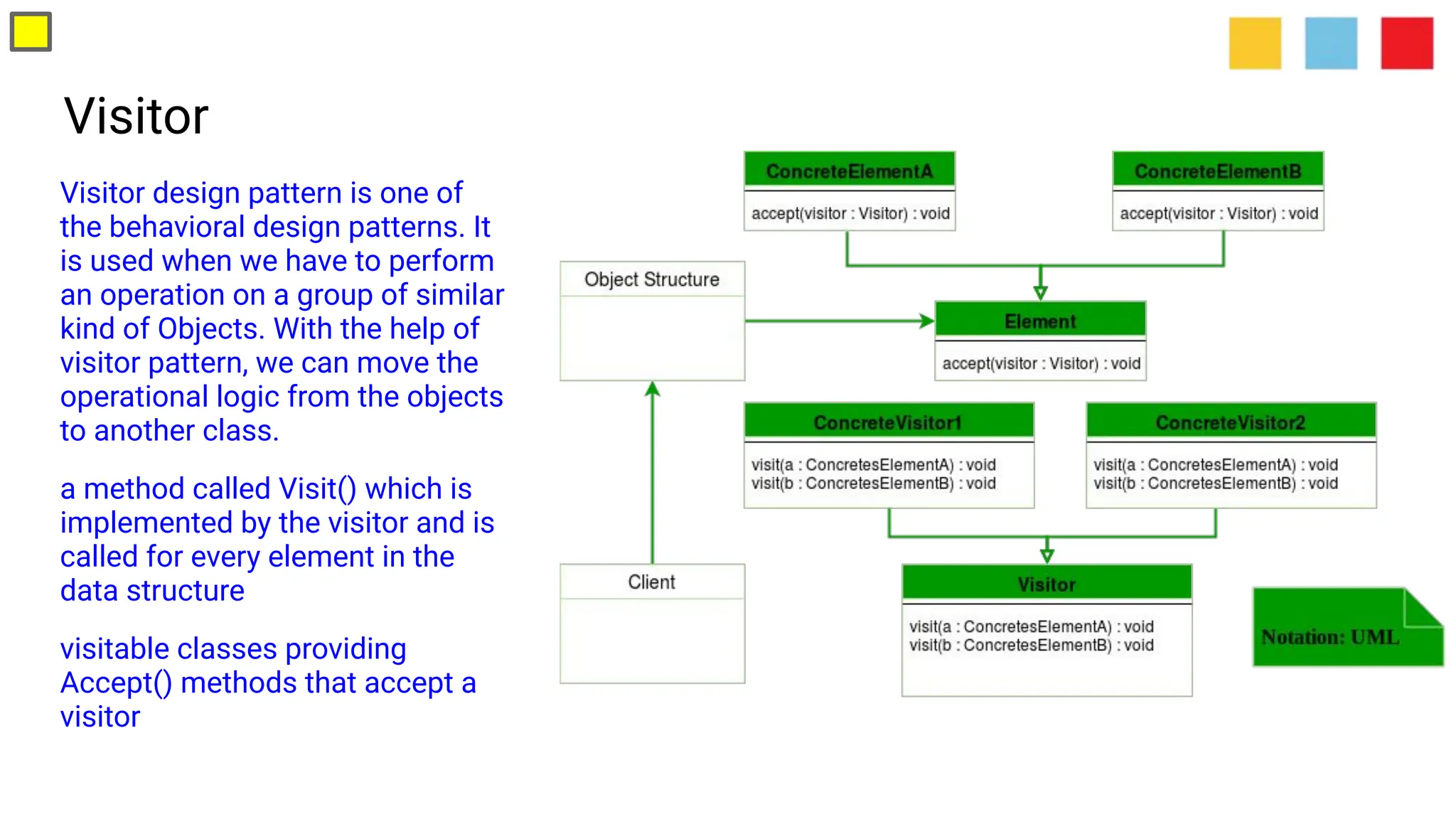 Visitor

Visitor design pattern is one of the behavioral design patterns. It is used when we have to perform an operation on a group of similar kind of Objects. With the help of visitor pattern, we can move the operational logic from the objects to another class.

a method called Visit() which is implemented by the visitor and is called for every element in the data structure

visitable classes providing Accept() methods that accept a visitor

ConcreteElementA
accept(visitor : Visitor) : void

ConcreteElementB
accept(visitor : Visitor) : void

Object Structure

Element
accept(visitor : Visitor) : void

ConcreteVisitor1
visit(a : ConcretesElementA) : void
visit(b : ConcretesElementB) : void

ConcreteVisitor2
visit(a : ConcretesElementA) : void
visit(b : ConcretesElementB) : void

Client

Visitor
visit(a : ConcretesElementA) : void
visit(b : ConcretesElementB) : void

Notation: UML